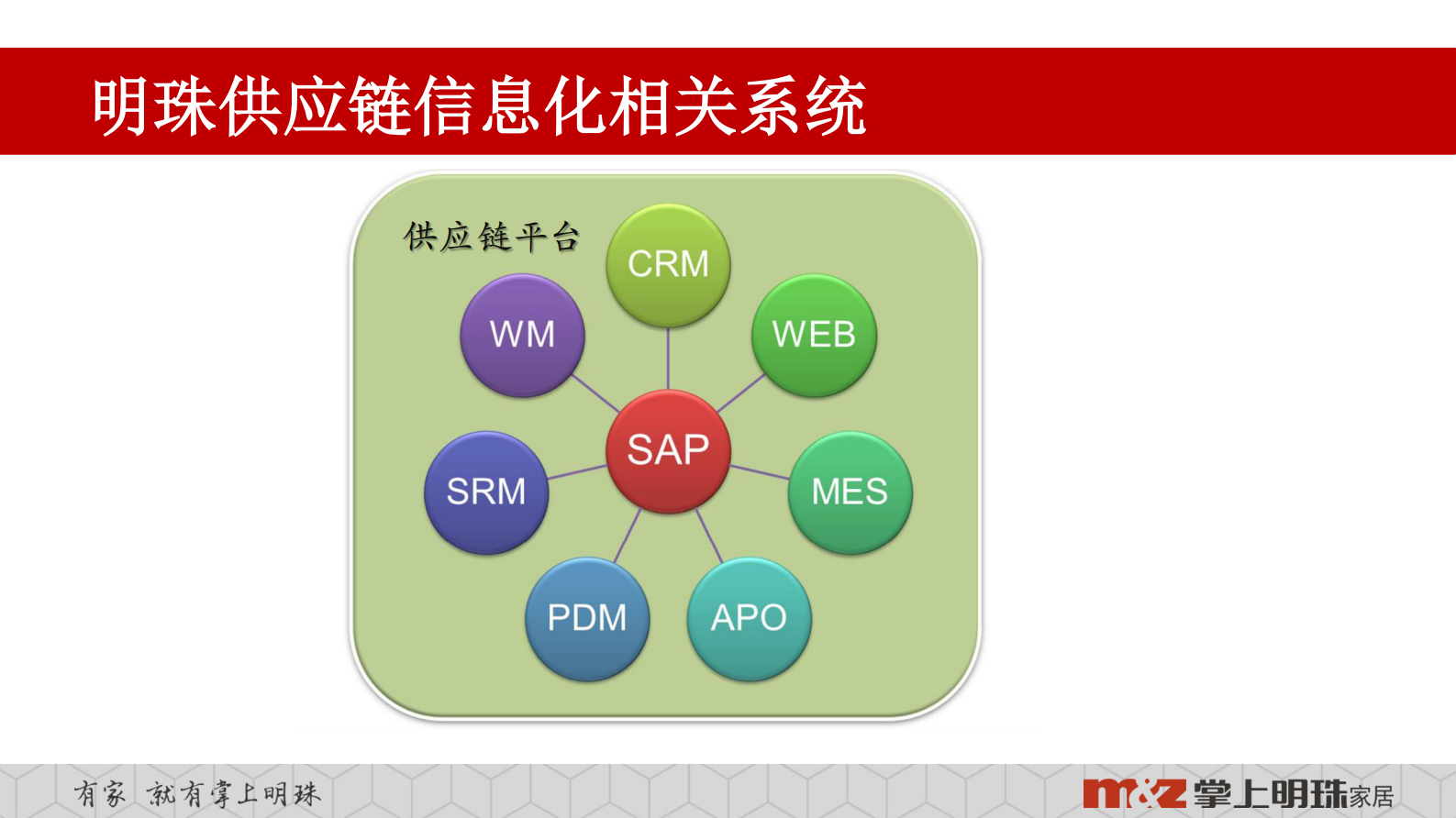 明珠供应链信息化相关系统

供应链平台

CRM

WM

WEB

SAP

SRM

MES

PDM

APO

有家 就有掌上明珠

m&z 掌上明珠家居